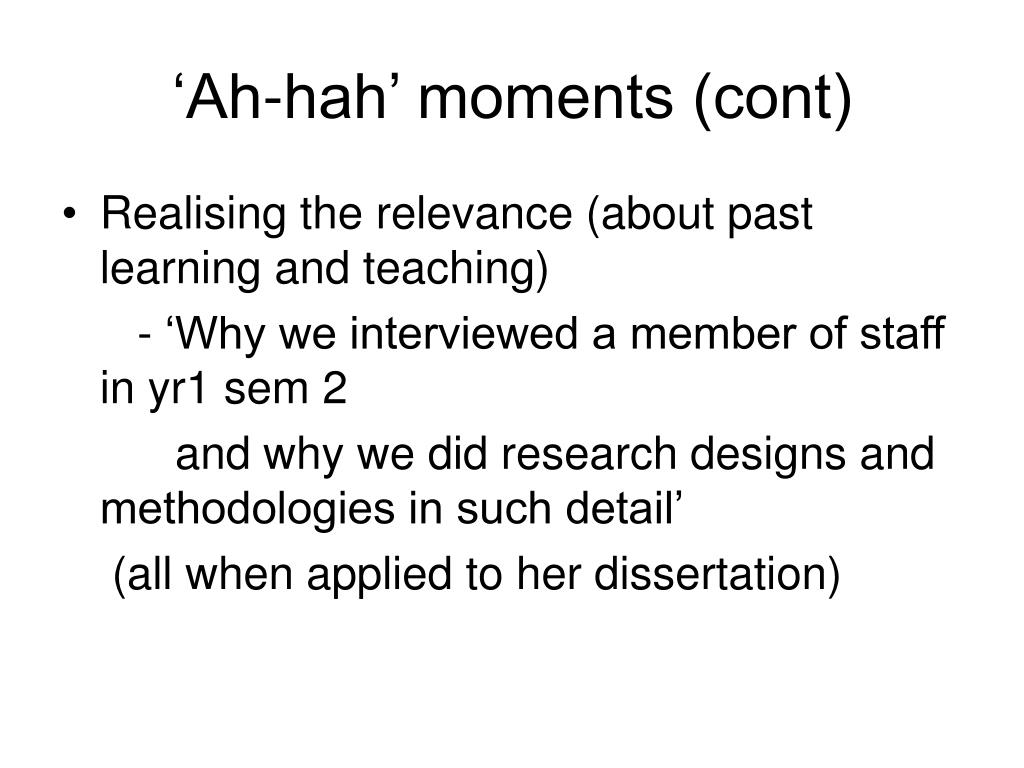 ‘Ah-hah’ moments (cont)

• Realising the relevance (about past learning and teaching)

- ‘Why we interviewed a member of staff in yr1 sem 2

and why we did research designs and methodologies in such detail’

(all when applied to her dissertation)